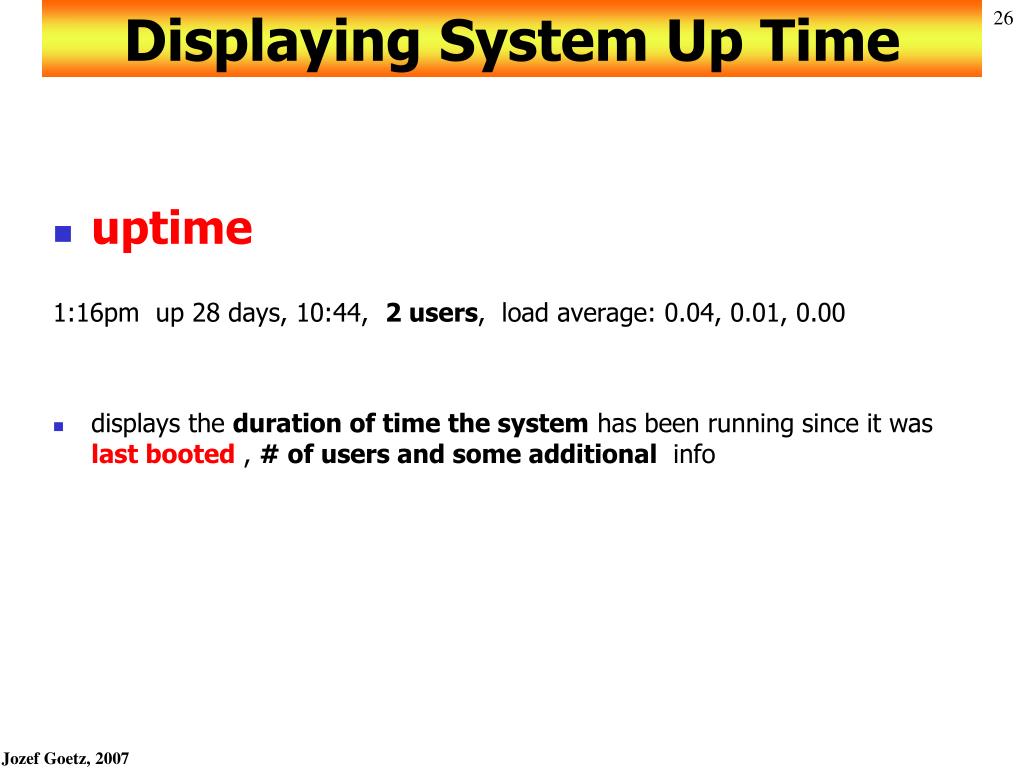 Displaying System Up Time

26

uptime

1:16pm up 28 days, 10:44, 2 users, load average: 0.04, 0.01, 0.00

displays the duration of time the system has been running since it was last booted , # of users and some additional info

Jozef Goetz, 2007